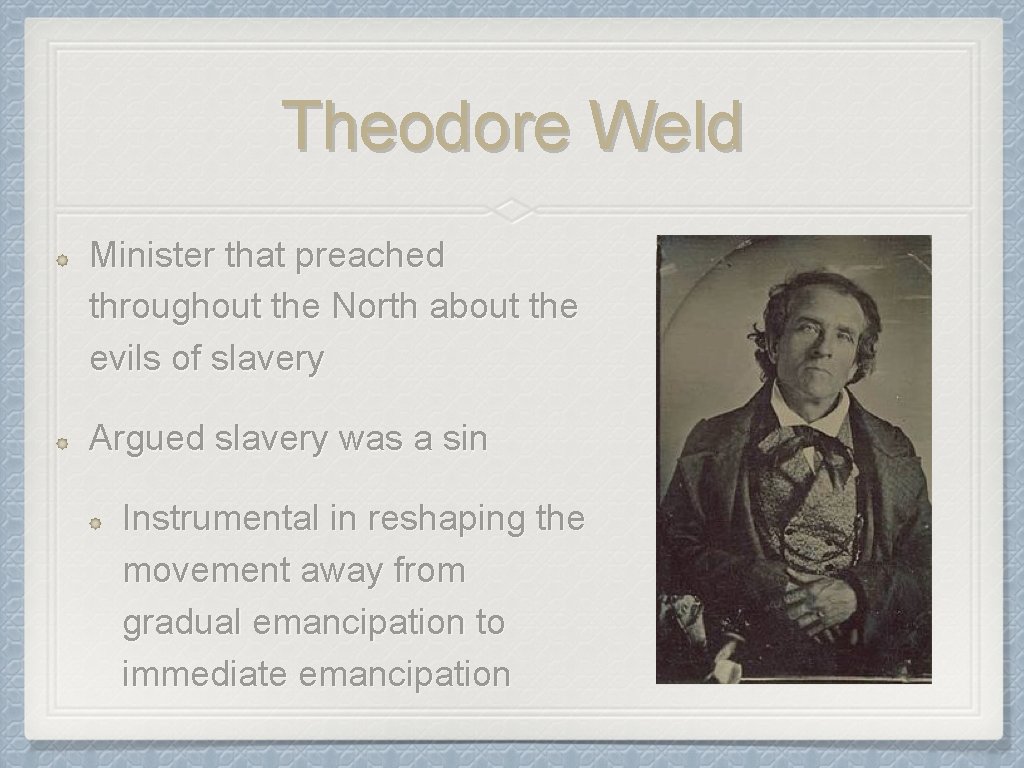 Theodore Weld

Minister that preached throughout the North about the evils of slavery

Argued slavery was a sin

Instrumental in reshaping the movement away from gradual emancipation to immediate emancipation